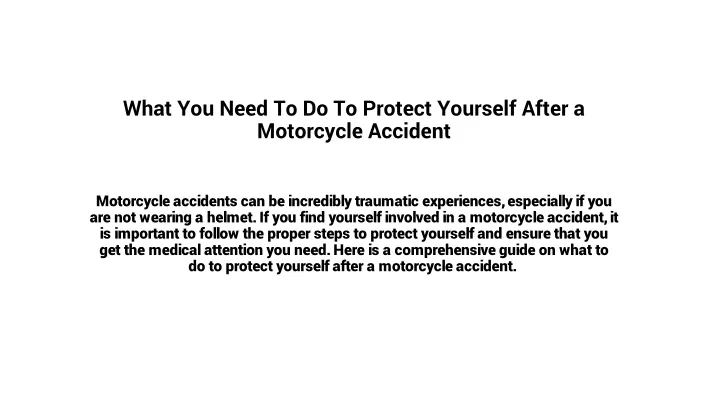 What You Need To Do To Protect Yourself After a Motorcycle Accident

Motorcycle accidents can be incredibly traumatic experiences, especially if you are not wearing a helmet. If you find yourself involved in a motorcycle accident, it is important to follow the proper steps to protect yourself and ensure that you get the medical attention you need. Here is a comprehensive guide on what to do to protect yourself after a motorcycle accident.